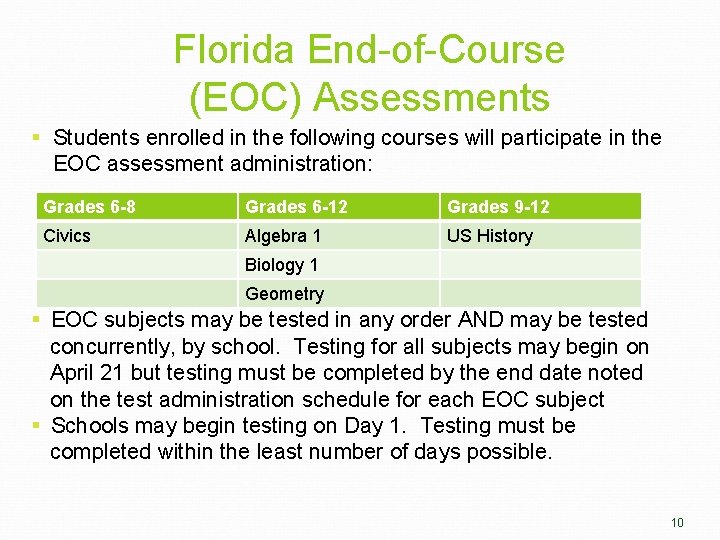 Florida End-of-Course (EOC) Assessments

▪ Students enrolled in the following courses will participate in the EOC assessment administration:

| Grades 6-8 | Grades 6-12 | Grades 9-12 |
|---|---|---|
| Civics | Algebra 1 | US History |
| | Biology 1 | |
| | Geometry | |

▪ EOC subjects may be tested in any order AND may be tested concurrently, by school. Testing for all subjects may begin on April 21 but testing must be completed by the end date noted on the test administration schedule for each EOC subject

▪ Schools may begin testing on Day 1. Testing must be completed within the least number of days possible.

10